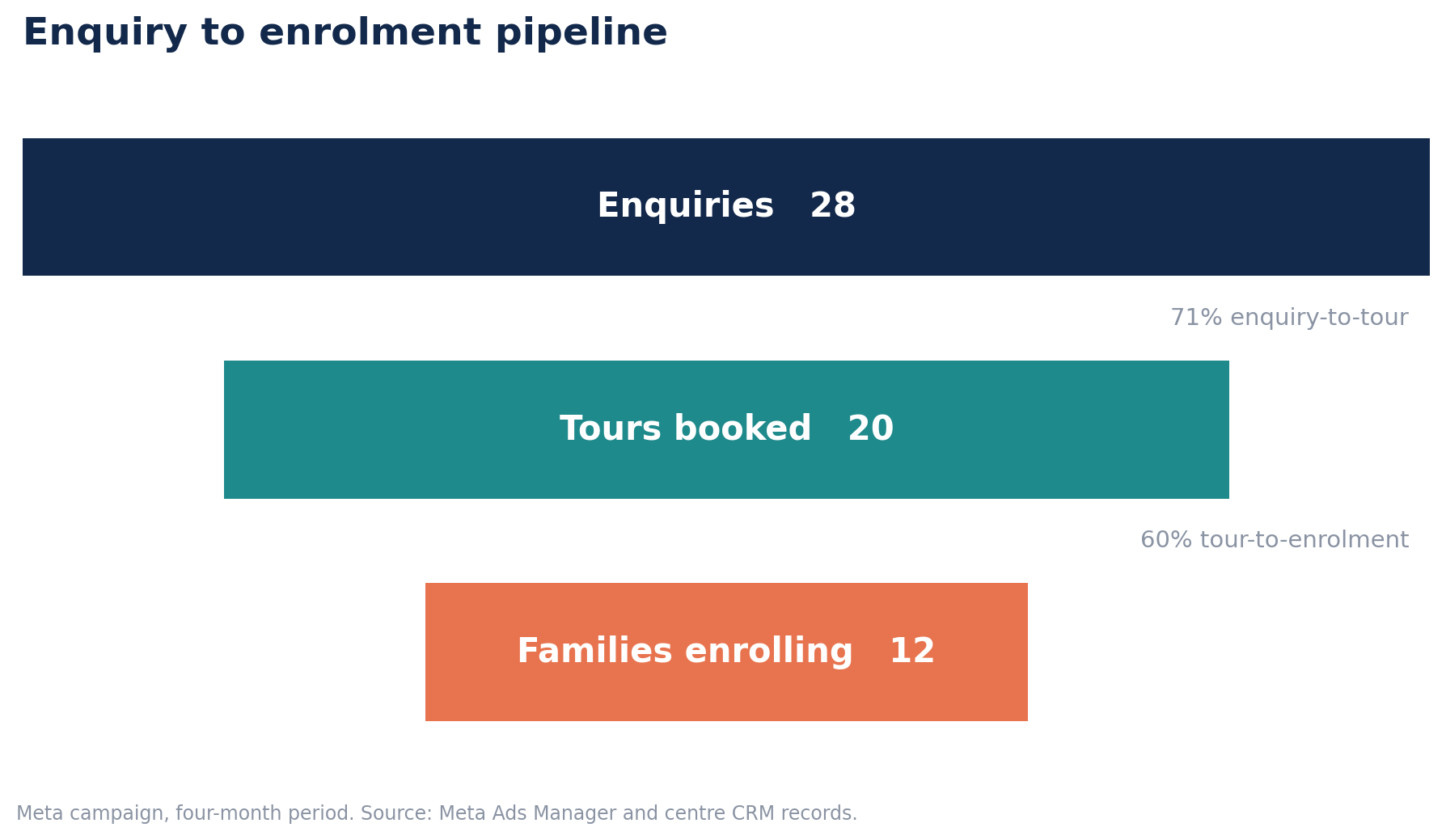 Enquiry to enrolment pipeline

Enquiries 28

71% enquiry-to-tour

Tours booked 20

60% tour-to-enrolment

Families enrolling 12

Meta campaign, four-month period. Source: Meta Ads Manager and centre CRM records.